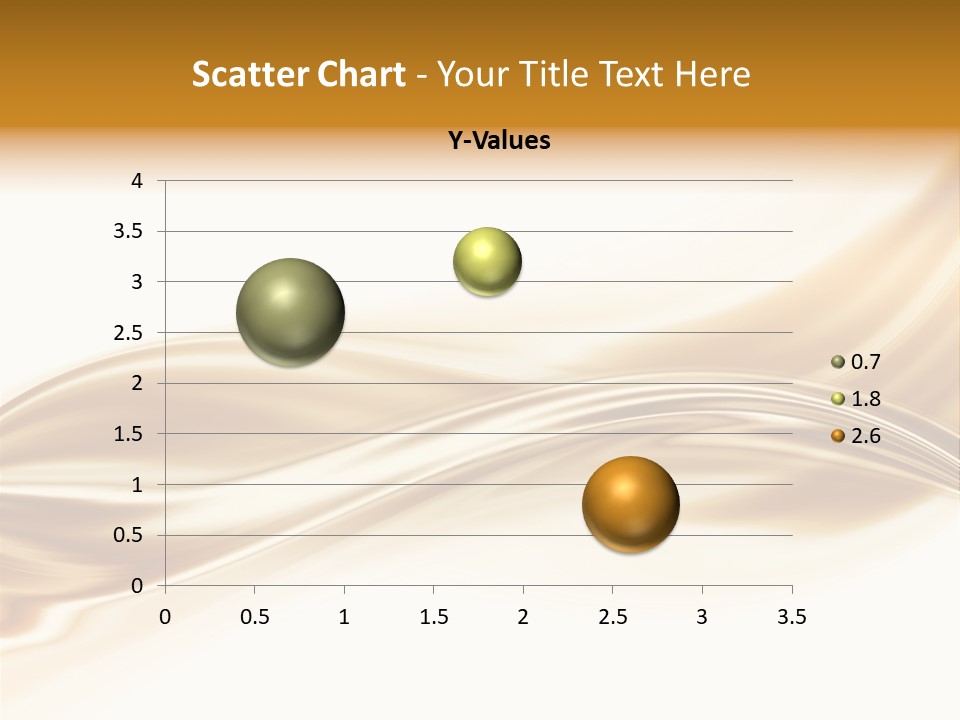 Scatter Chart - Your Title Text Here

Y-Values

4
3.5
3
2.5
2
1.5
1
0.5
0

0
0.5
1
1.5
2
2.5
3
3.5

0.7
1.8
2.6